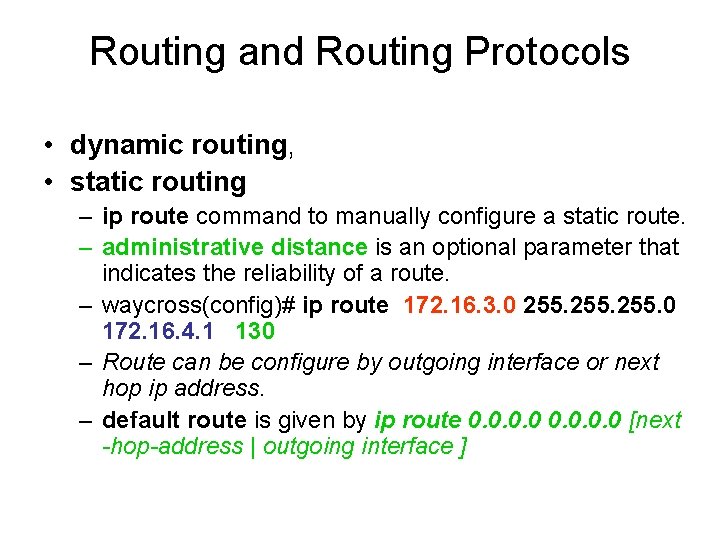 Routing and Routing Protocols

• dynamic routing,
• static routing
– ip route command to manually configure a static route.
– administrative distance is an optional parameter that indicates the reliability of a route.
– waycross(config)# ip route 172.16.3.0 255.255.255.0 172.16.4.1 130
– Route can be configure by outgoing interface or next hop ip address.
– default route is given by ip route 0.0.0.0 0.0.0.0 [next -hop-address | outgoing interface ]